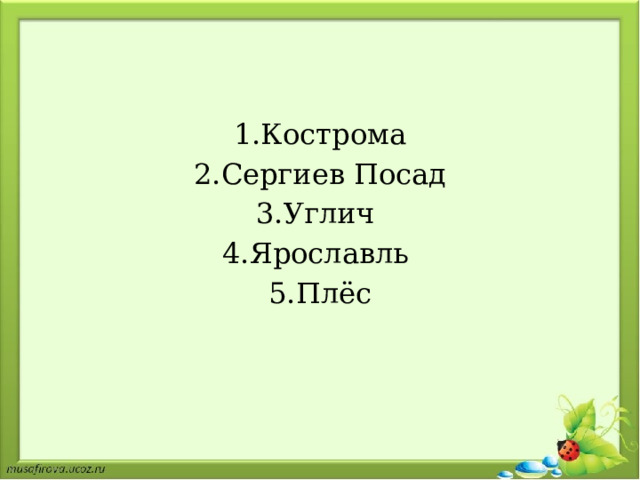 1.Кострома
2.Сергиев Посад
3.Углич
4.Ярославль
5.Плёс

musafirova.ucoz.ru